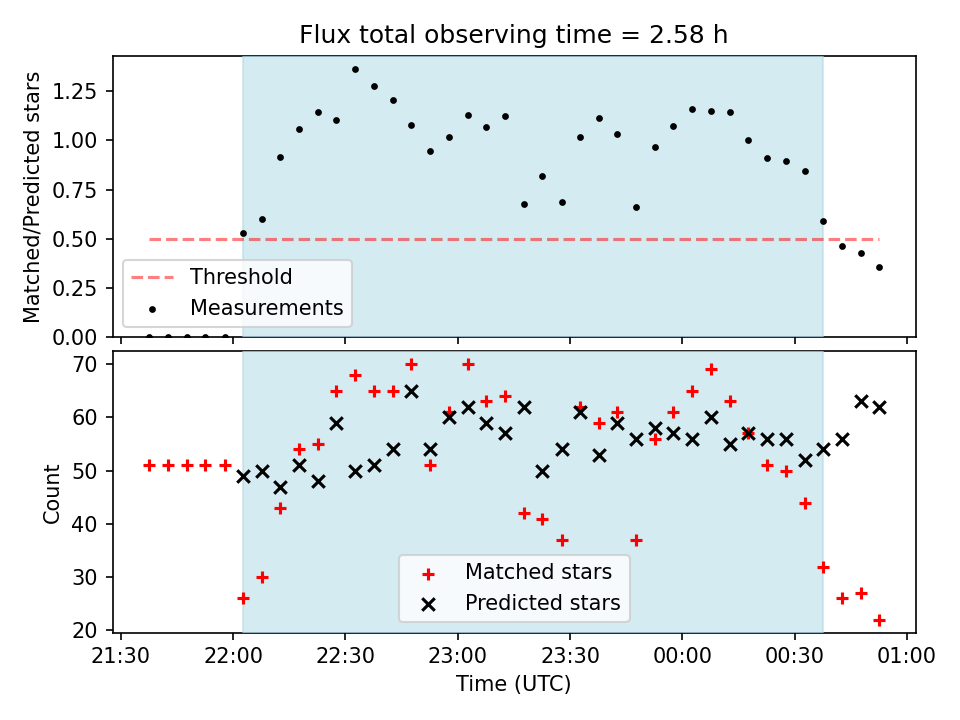 Flux total observing time = 2.58 h

Matched/Predicted stars

1.25
1.00
0.75
0.50
0.25
0.00

Threshold
Measurements

Count

70
60
50
40
30
20

Matched stars
Predicted stars

21:30
22:00
22:30
23:00
23:30
00:00
00:30
01:00

Time (UTC)